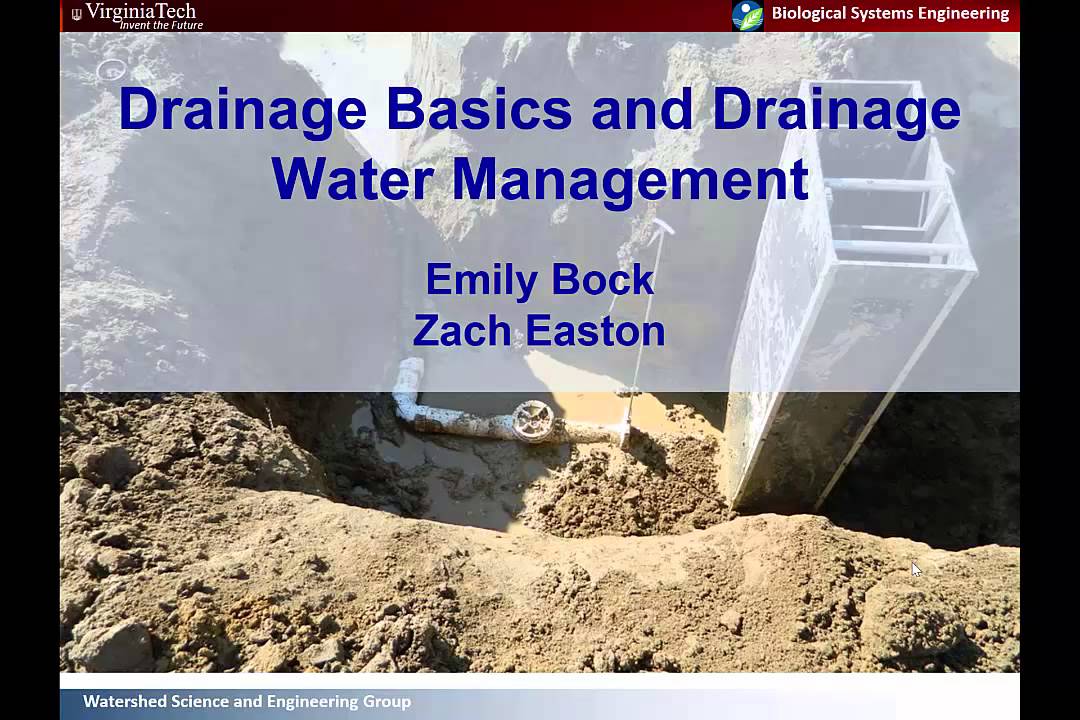 VirginiaTech
Invent the Future

Biological Systems Engineering

Drainage Basics and Drainage Water Management

Emily Bock
Zach Easton

Watershed Science and Engineering Group